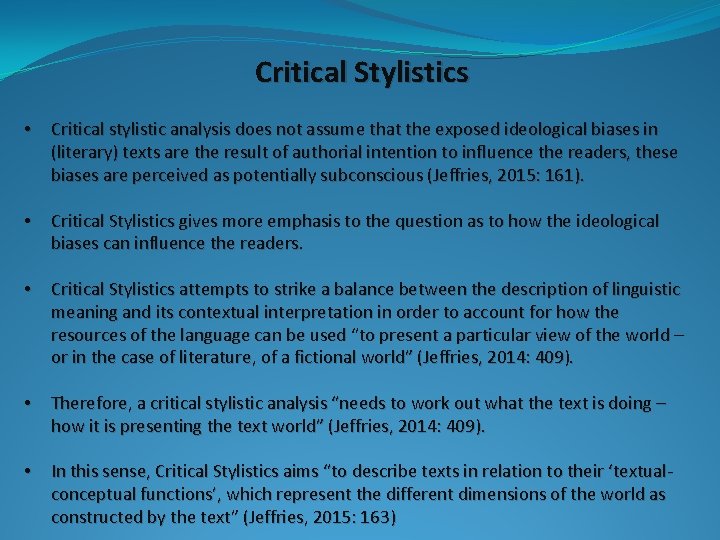 Critical Stylistics

• Critical stylistic analysis does not assume that the exposed ideological biases in (literary) texts are the result of authorial intention to influence the readers, these biases are perceived as potentially subconscious (Jeffries, 2015: 161).

• Critical Stylistics gives more emphasis to the question as to how the ideological biases can influence the readers.

• Critical Stylistics attempts to strike a balance between the description of linguistic meaning and its contextual interpretation in order to account for how the resources of the language can be used “to present a particular view of the world – or in the case of literature, of a fictional world” (Jeffries, 2014: 409).

• Therefore, a critical stylistic analysis “needs to work out what the text is doing – how it is presenting the text world” (Jeffries, 2014: 409).

• In this sense, Critical Stylistics aims “to describe texts in relation to their ‘textual-conceptual functions’, which represent the different dimensions of the world as constructed by the text” (Jeffries, 2015: 163)